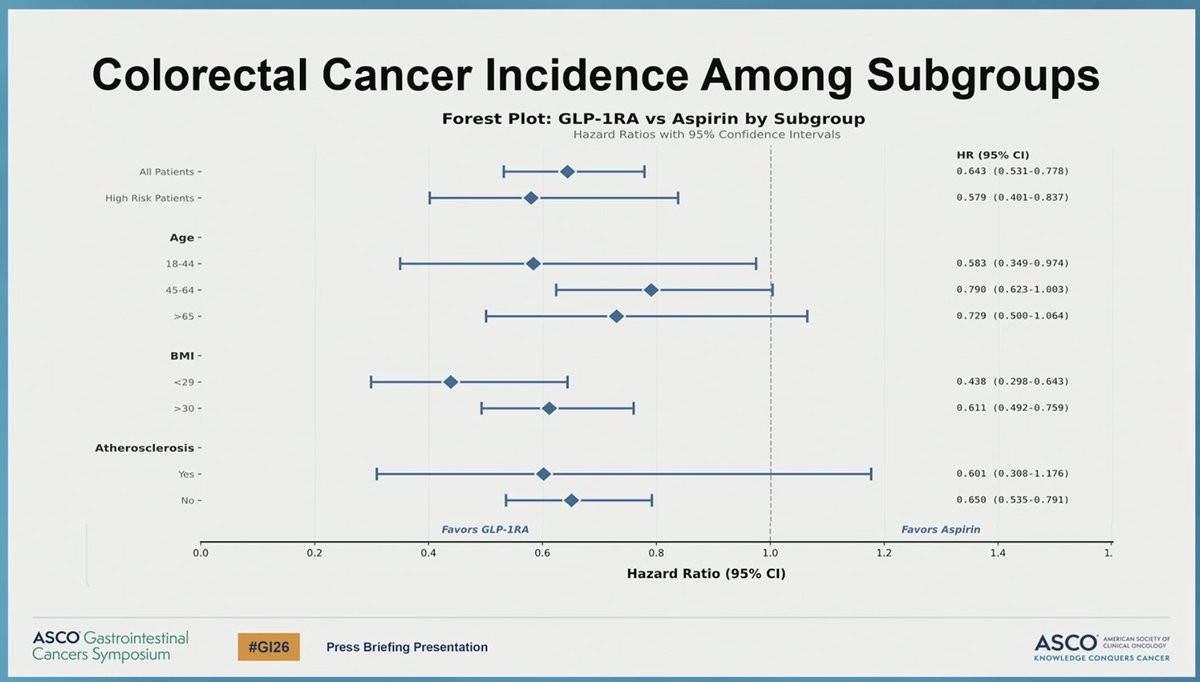 Colorectal Cancer Incidence Among Subgroups

Forest Plot: GLP-1RA vs Aspirin by Subgroup
Hazard Ratios with 95% Confidence Intervals

HR (95% CI)

All Patients 0.643 (0.531-0.778)
High Risk Patients 0.579 (0.401-0.837)
Age
18-44 0.583 (0.349-0.974)
45-64 0.790 (0.623-1.003)
>65 0.729 (0.500-1.064)
BMI
<29 0.438 (0.298-0.643)
>30 0.611 (0.492-0.759)
Atherosclerosis
Yes 0.601 (0.308-1.176)
No 0.650 (0.535-0.791)

Favors GLP-1RA
Favors Aspirin

0.0 0.2 0.4 0.6 0.8 1.0 1.2 1.4 1.

Hazard Ratio (95% CI)

ASCO Gastrointestinal Cancers Symposium
#GI26
Press Briefing Presentation
ASCO AMERICAN SOCIETY OF CLINICAL ONCOLOGY
KNOWLEDGE CONQUERS CANCER